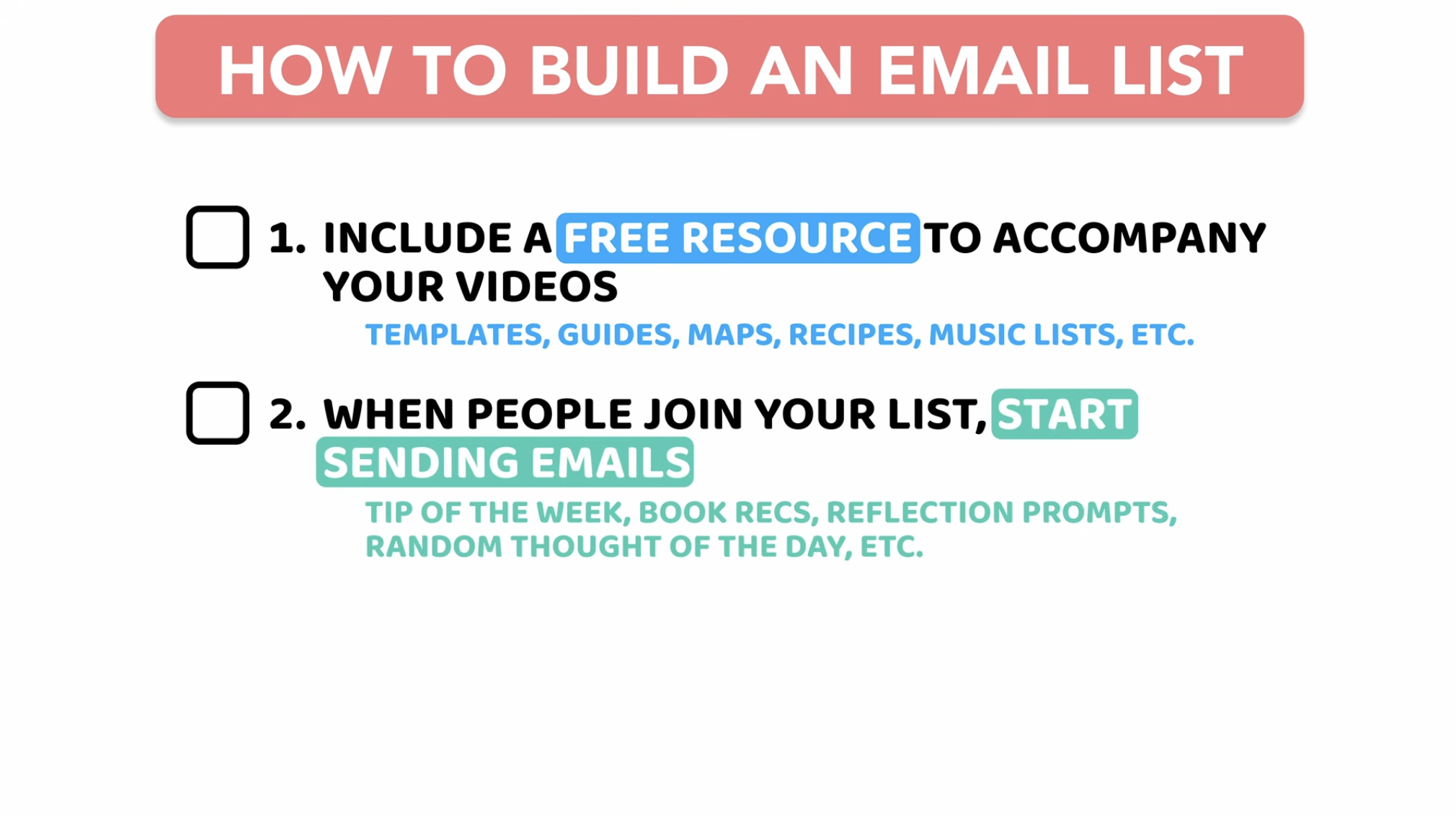 HOW TO BUILD AN EMAIL LIST

1. INCLUDE A FREE RESOURCE TO ACCOMPANY YOUR VIDEOS

TEMPLATES, GUIDES, MAPS, RECIPES, MUSIC LISTS, ETC.

2. WHEN PEOPLE JOIN YOUR LIST, START SENDING EMAILS

TIP OF THE WEEK, BOOK RECS, REFLECTION PROMPTS, RANDOM THOUGHT OF THE DAY, ETC.